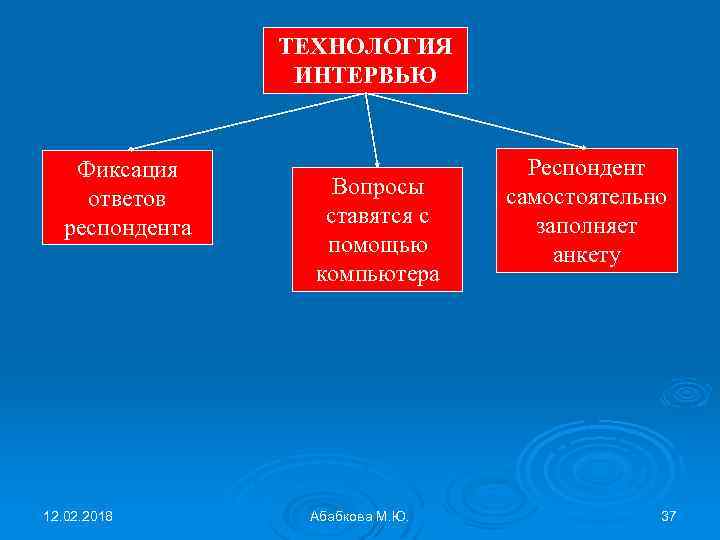 ТЕХНОЛОГИЯ ИНТЕРВЬЮ

Фиксация ответов респондента

Вопросы ставятся с помощью компьютера

Респондент самостоятельно заполняет анкету

12.02.2018

Абабкова М.Ю.

37